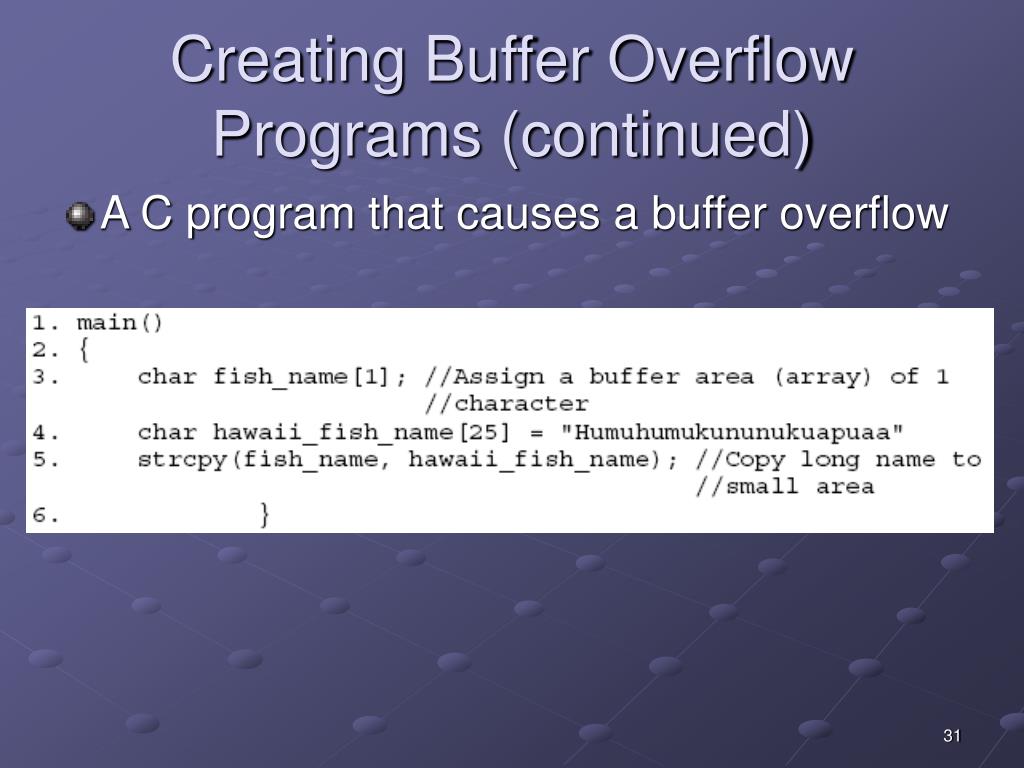 Creating Buffer Overflow Programs (continued)

A C program that causes a buffer overflow

1. main()
2. {
3.     char fish_name[1]; //Assign a buffer area (array) of 1
                          //character
4.     char hawaii_fish_name[25] = "Humuhumukununukuapuaa"
5.     strcpy(fish_name, hawaii_fish_name); //Copy long name to
                                            //small area
6.             }

31